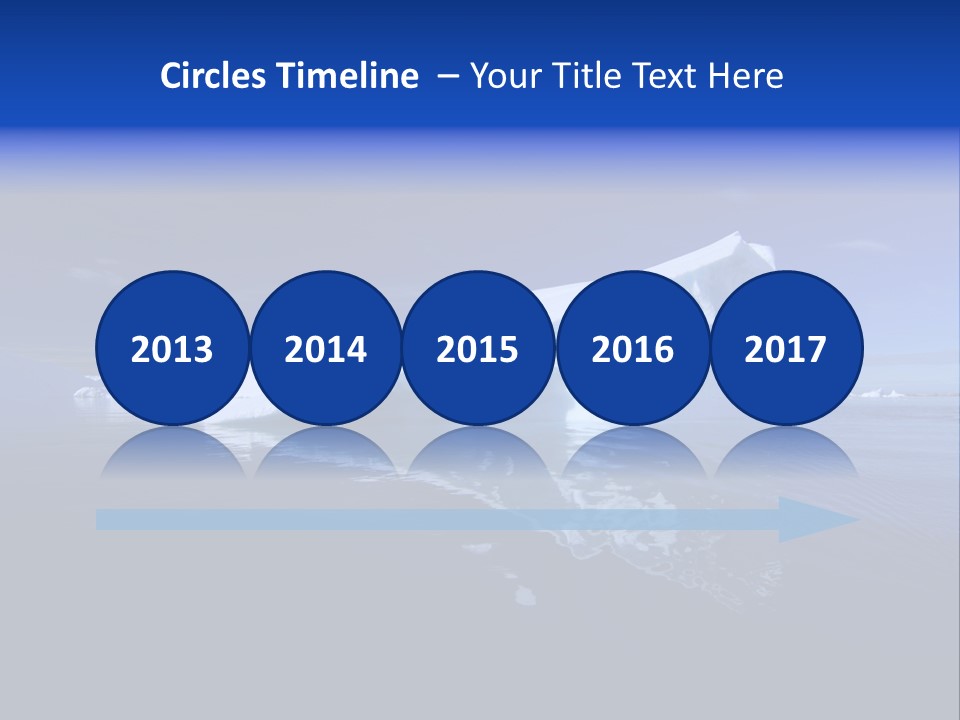 Circles Timeline – Your Title Text Here

2013 2014 2015 2016 2017